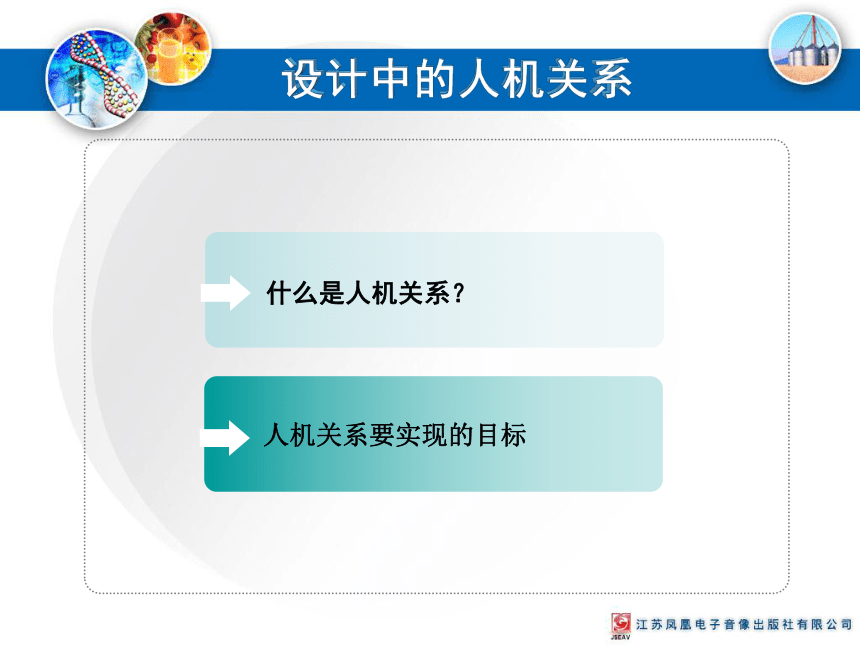 设计中的人机关系

什么是人机关系？

人机关系要实现的目标

JSEAV 江苏凤凰电子音像出版社有限公司